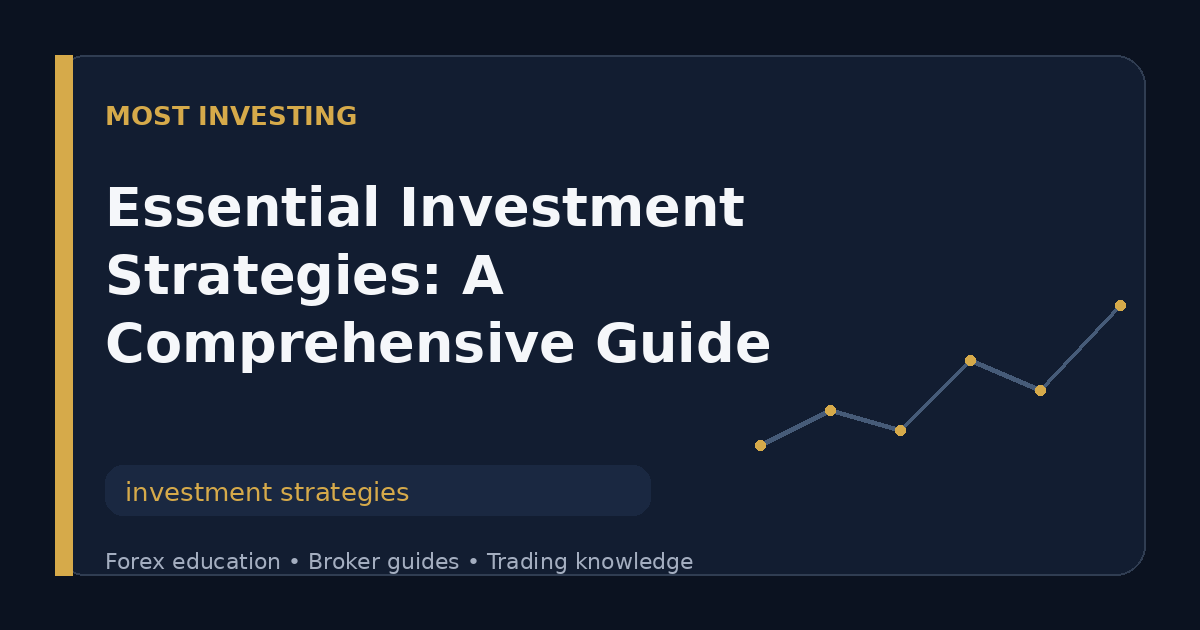 MOST INVESTING

Essential Investment Strategies: A Comprehensive Guide

investment strategies

Forex education • Broker guides • Trading knowledge